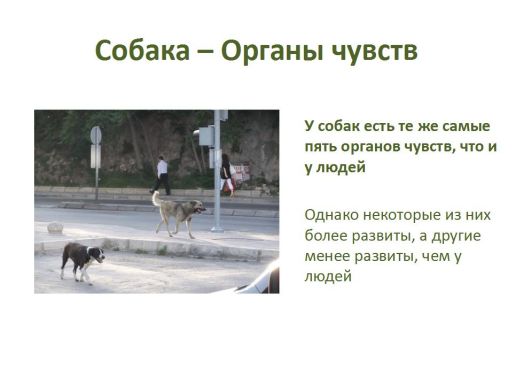 Собака – Органы чувств

У собак есть те же самые пять органов чувств, что и у людей

Однако некоторые из них более развиты, а другие менее развиты, чем у людей